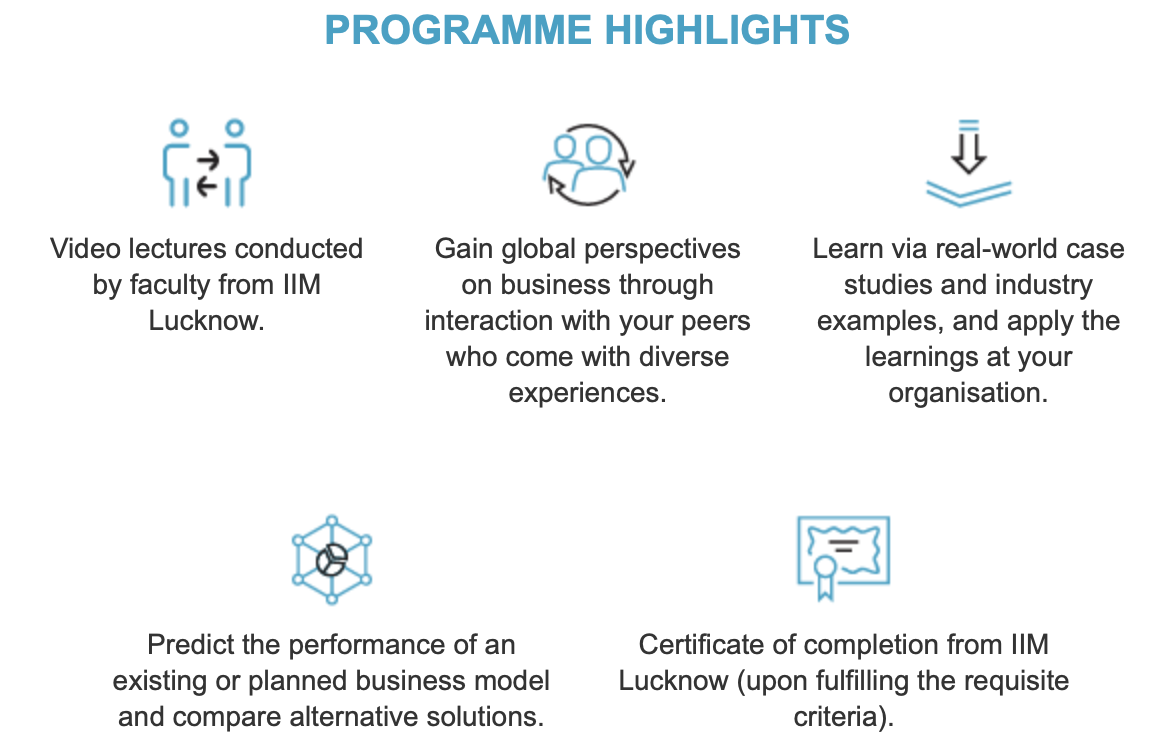 PROGRAMME HIGHLIGHTS

Video lectures conducted by faculty from IIM Lucknow.

Gain global perspectives on business through interaction with your peers who come with diverse experiences.

Learn via real-world case studies and industry examples, and apply the learnings at your organisation.

Predict the performance of an existing or planned business model and compare alternative solutions.

Certificate of completion from IIM Lucknow (upon fulfilling the requisite criteria).